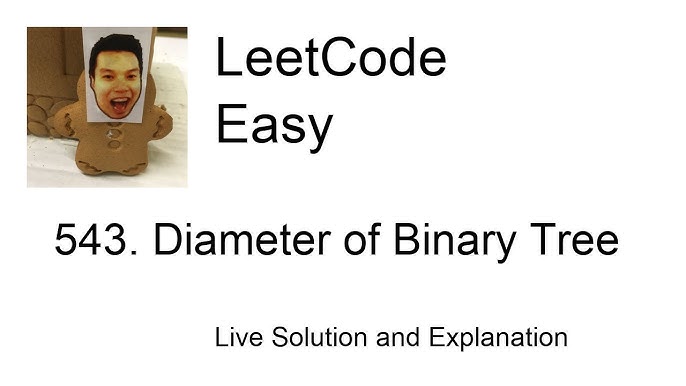 LeetCode
Easy

543. Diameter of Binary Tree

Live Solution and Explanation